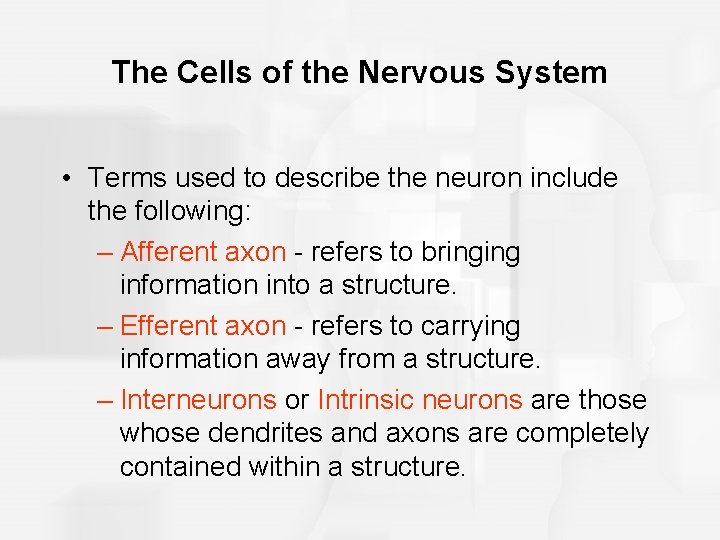 The Cells of the Nervous System

• Terms used to describe the neuron include the following:

– Afferent axon - refers to bringing information into a structure.

– Efferent axon - refers to carrying information away from a structure.

– Interneurons or Intrinsic neurons are those whose dendrites and axons are completely contained within a structure.